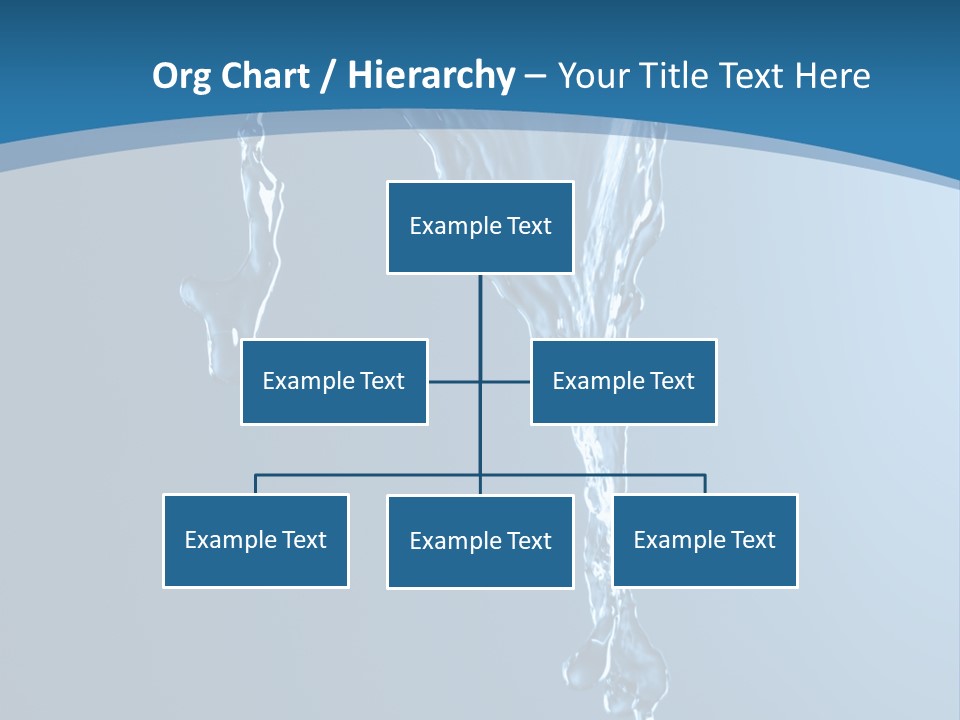 Org Chart / Hierarchy – Your Title Text Here

Example Text

Example Text

Example Text

Example Text

Example Text

Example Text